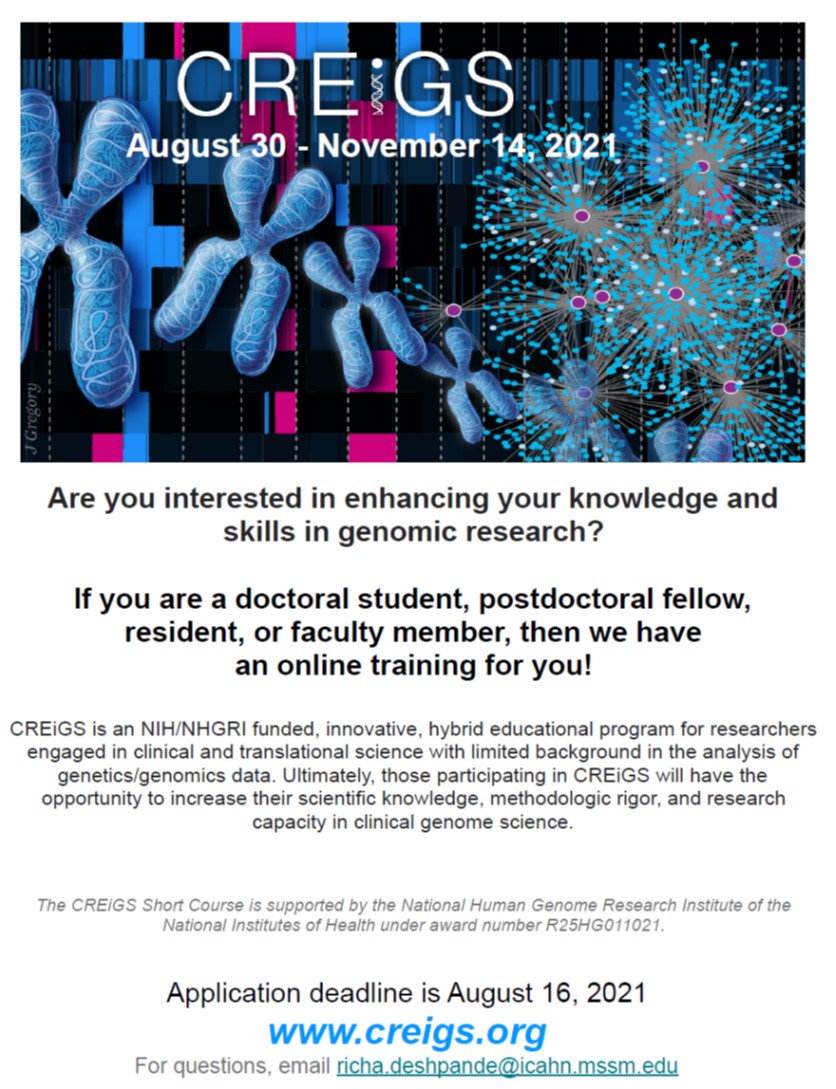 CREiGS

August 30 - November 14, 2021

J Gregory

Are you interested in enhancing your knowledge and skills in genomic research?

If you are a doctoral student, postdoctoral fellow, resident, or faculty member, then we have an online training for you!

CREiGS is an NIH/NHGRI funded, innovative, hybrid educational program for researchers engaged in clinical and translational science with limited background in the analysis of genetics/genomics data. Ultimately, those participating in CREiGS will have the opportunity to increase their scientific knowledge, methodologic rigor, and research capacity in clinical genome science.

The CREiGS Short Course is supported by the National Human Genome Research Institute of the National Institutes of Health under award number R25HG011021.

Application deadline is August 16, 2021

www.creigs.org

For questions, email richa.deshpande@icahn.mssm.edu